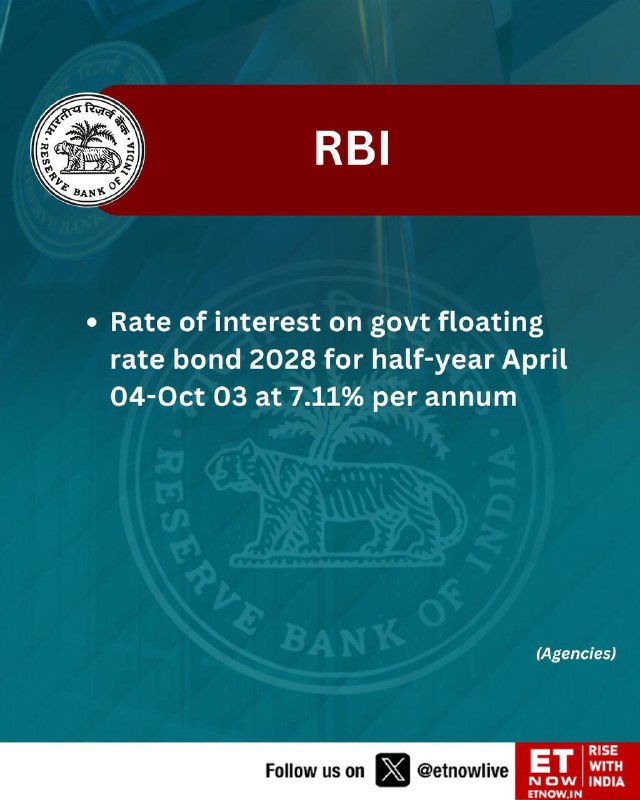 भारतीय रिज़र्व बैंक
RESERVE BANK OF INDIA

RBI

• Rate of interest on govt floating rate bond 2028 for half-year April 04-Oct 03 at 7.11% per annum

RESERVE BANK OF INDIA

(Agencies)

Follow us on @etnowlive

ET NOW
ETNOW.IN
RISE WITH INDIA